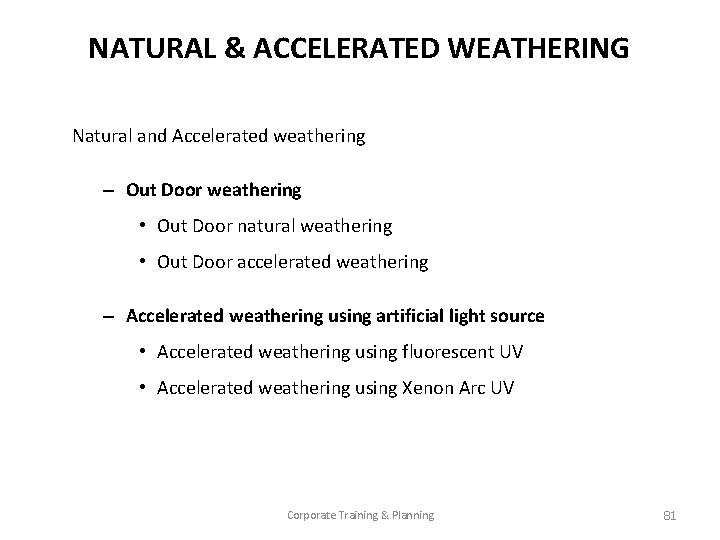 NATURAL & ACCELERATED WEATHERING

Natural and Accelerated weathering

– Out Door weathering
• Out Door natural weathering
• Out Door accelerated weathering

– Accelerated weathering using artificial light source
• Accelerated weathering using fluorescent UV
• Accelerated weathering using Xenon Arc UV

Corporate Training & Planning

81